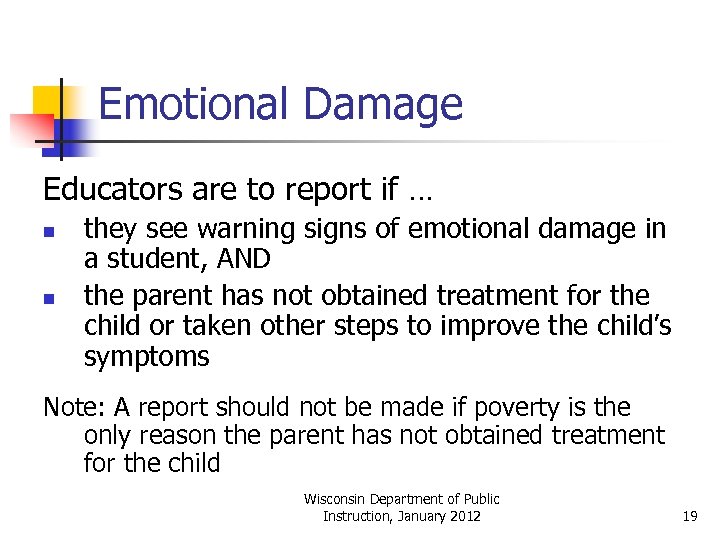 Emotional Damage

Educators are to report if …

- they see warning signs of emotional damage in a student, AND
- the parent has not obtained treatment for the child or taken other steps to improve the child's symptoms

Note: A report should not be made if poverty is the only reason the parent has not obtained treatment for the child

Wisconsin Department of Public Instruction, January 2012

19